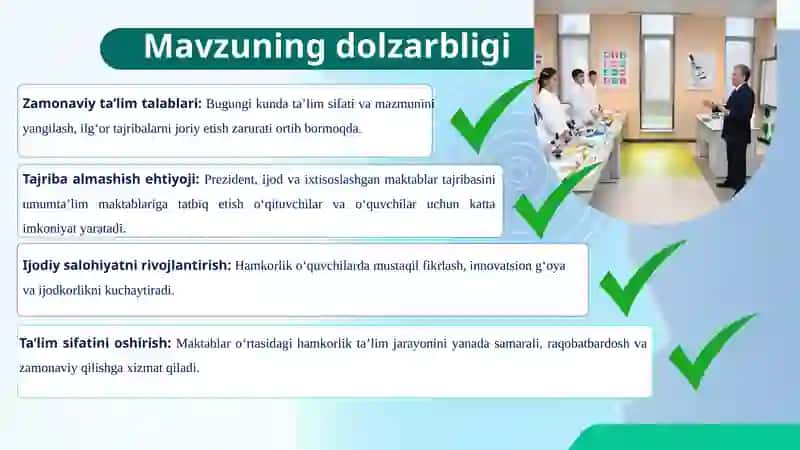 Mavzuning dolzarbligi

Zamonaviy ta'lim talablari: Bugungi kunda ta'lim sifati va mazmunini yangilash, ilg'or tajribalarni joriy etish zarurati ortib bormoqda.

Tajriba almashish ehtiyoji: Prezident, ijod va ixtisoslashgan maktablar tajribasini umumta'lim maktablariga tatbiq etish o'qituvchilar va o'quvchilar uchun katta imkoniyat yaratadi.

Ijodiy salohiyatni rivojlantirish: Hamkorlik o'quvchilarda mustaqil fikrlash, innovatsion g'oya va ijodkorlikni kuchaytiradi.

Ta'lim sifatini oshirish: Maktablar o'rtasidagi hamkorlik ta'lim jarayonini yanada samarali, raqobatbardosh va zamonaviy qilishga xizmat qiladi.